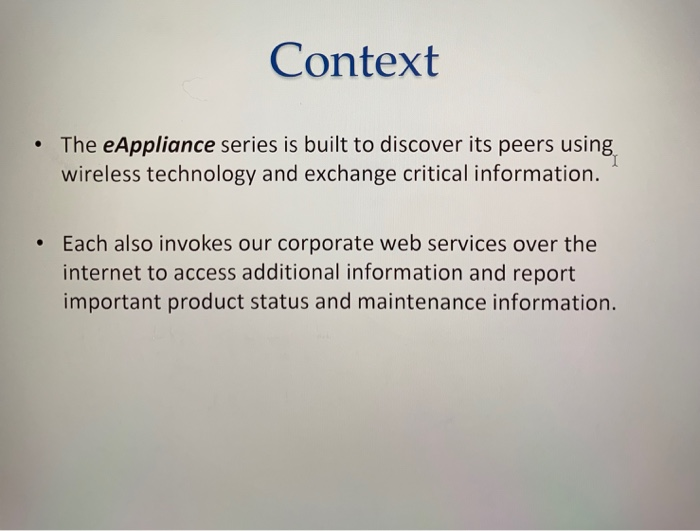 Context

• The eAppliance series is built to discover its peers using wireless technology and exchange critical information.

• Each also invokes our corporate web services over the internet to access additional information and report important product status and maintenance information.